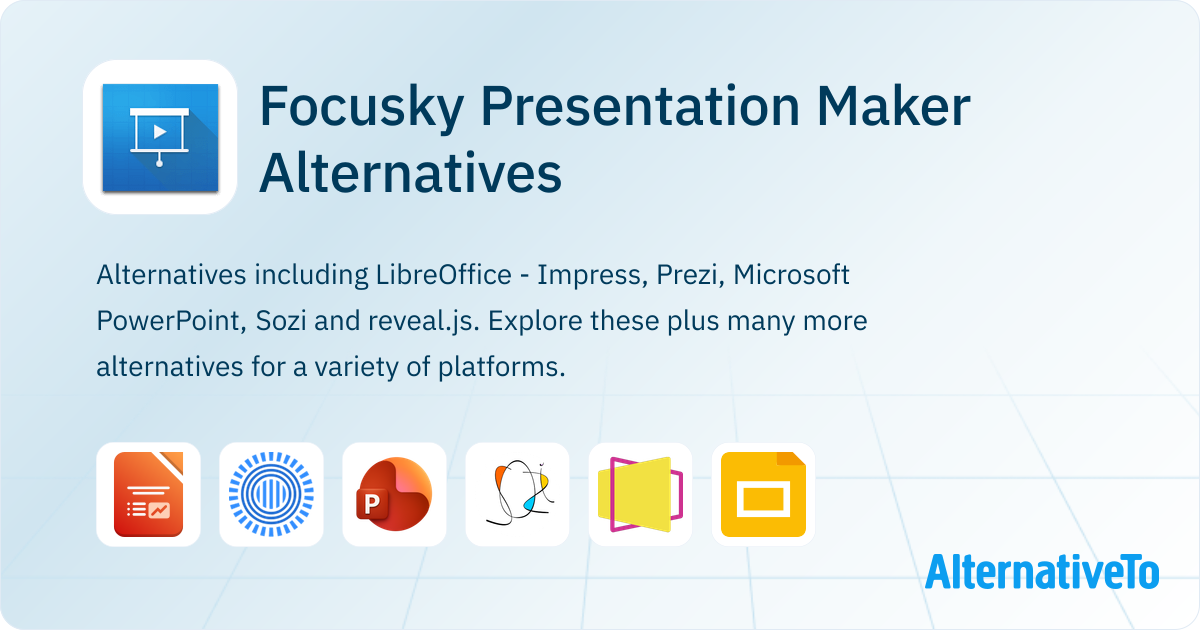 Focusky Presentation Maker Alternatives

Alternatives including LibreOffice - Impress, Prezi, Microsoft PowerPoint, Sozi and reveal.js. Explore these plus many more alternatives for a variety of platforms.

P

AlternativeTo